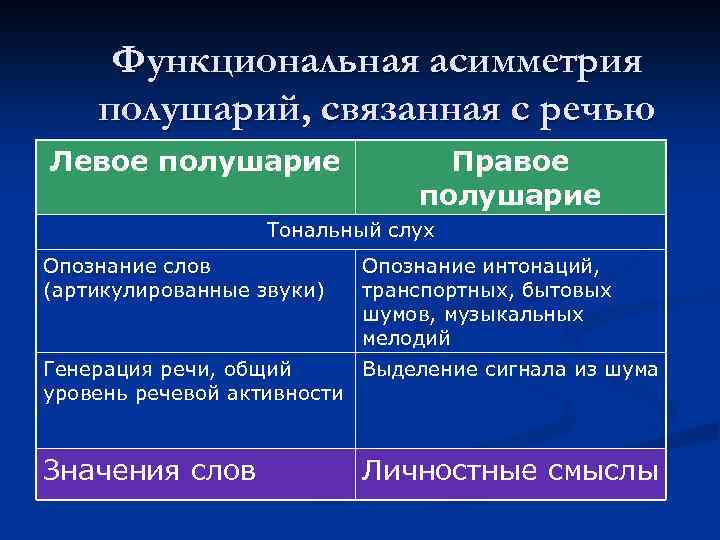 Функциональная асимметрия полушарий, связанная с речью

| Левое полушарие | Правое полушарие |
|---|---|
| Тональный слух | |
| Опознание слов (артикулированные звуки) | Опознание интонаций, транспортных, бытовых шумов, музыкальных мелодий |
| Генерация речи, общий уровень речевой активности | Выделение сигнала из шума |
| Значения слов | Личностные смыслы |